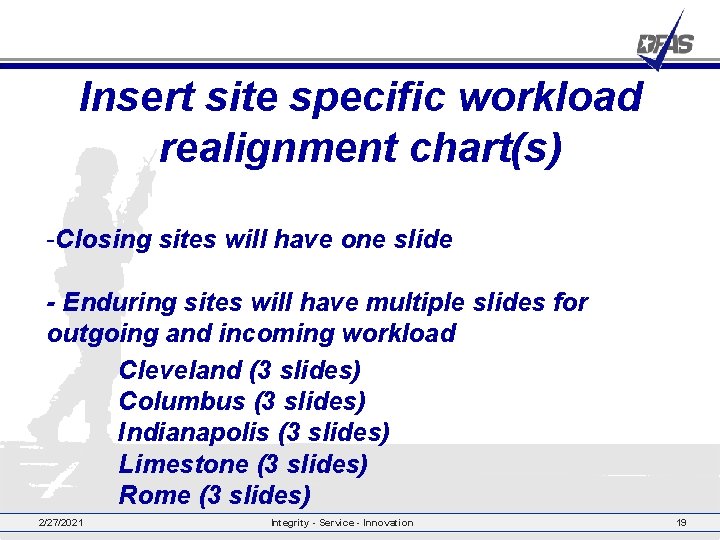 DFAS

Insert site specific workload realignment chart(s)

-Closing sites will have one slide

- Enduring sites will have multiple slides for outgoing and incoming workload

Cleveland (3 slides)
Columbus (3 slides)
Indianapolis (3 slides)
Limestone (3 slides)
Rome (3 slides)

2/27/2021 Integrity - Service - Innovation 19